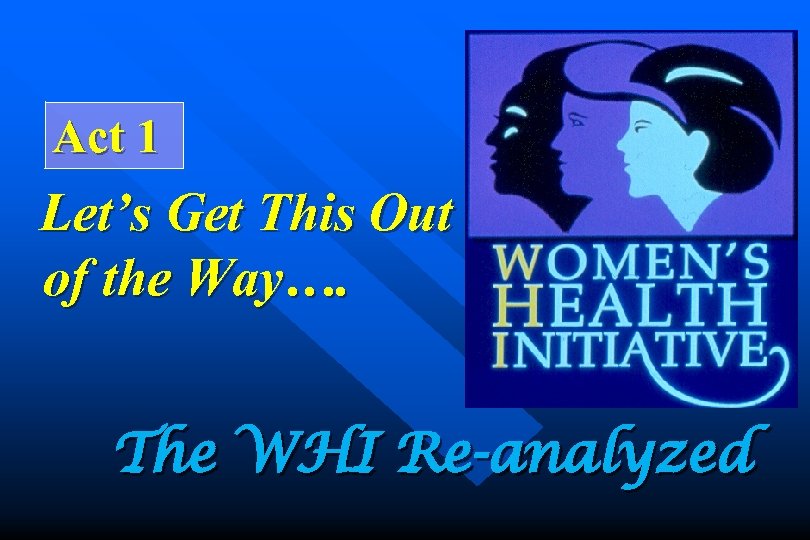 Act 1

Let's Get This Out of the Way….

WOMEN'S HEALTH INITIATIVE

The WHI Re-analyzed